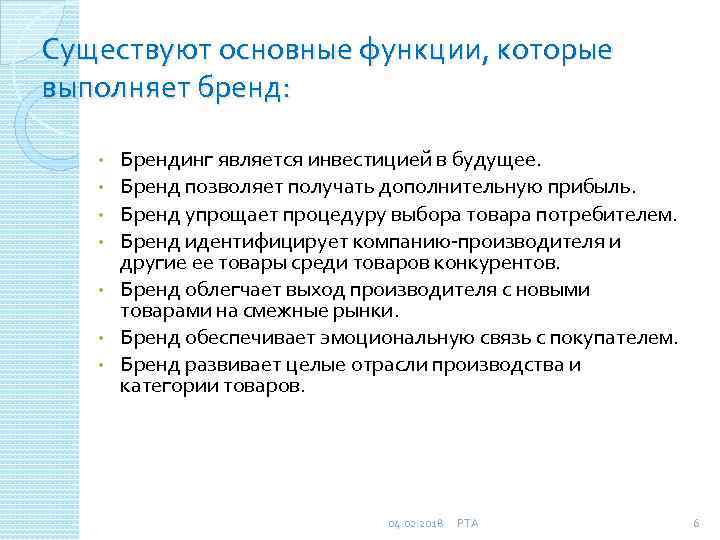 Существуют основные функции, которые выполняет бренд:

• Брендинг является инвестицией в будущее.
• Бренд позволяет получать дополнительную прибыль.
• Бренд упрощает процедуру выбора товара потребителем.
• Бренд идентифицирует компанию-производителя и другие ее товары среди товаров конкурентов.
• Бренд облегчает выход производителя с новыми товарами на смежные рынки.
• Бренд обеспечивает эмоциональную связь с покупателем.
• Бренд развивает целые отрасли производства и категории товаров.

04.02.2018 РТА 6